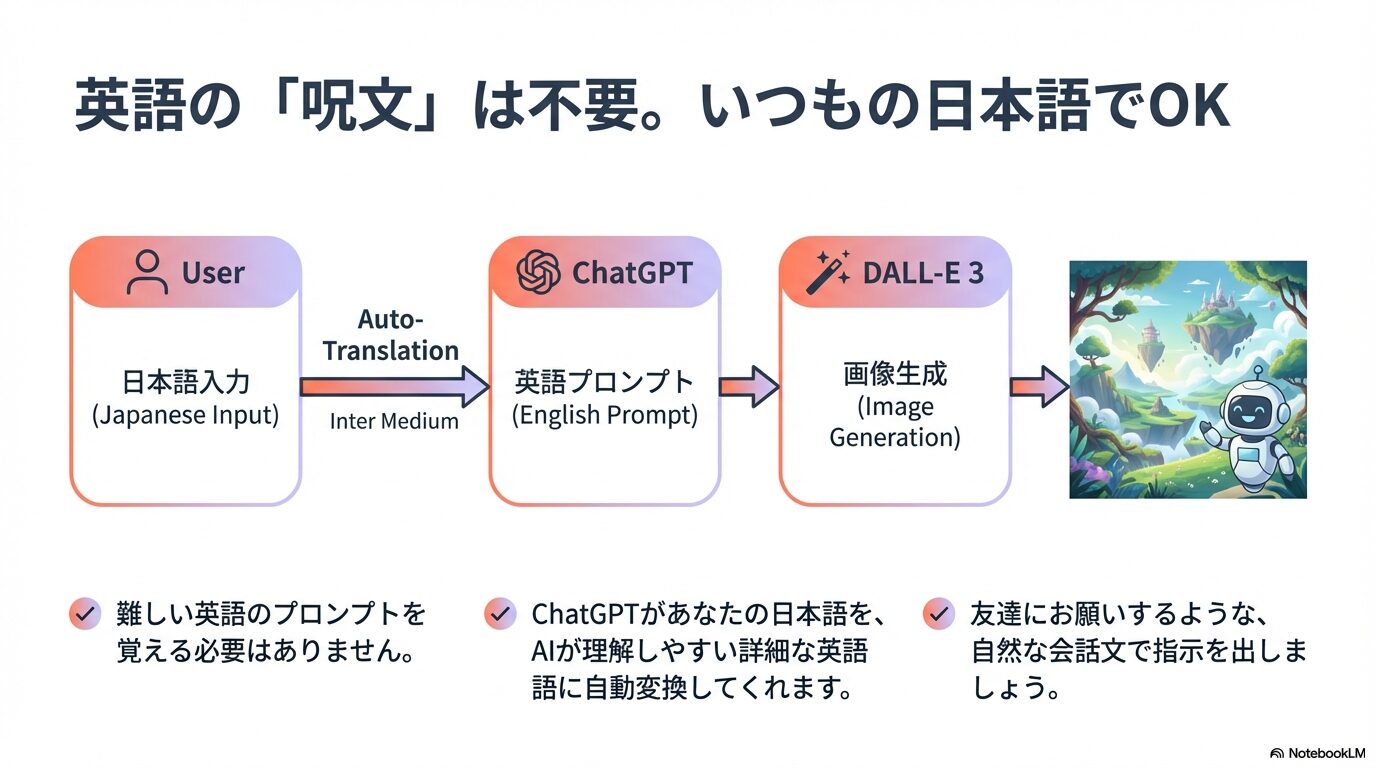 英語の「呪文」は不要。いつもの日本語でOK

User

日本語入力
(Japanese Input)

Auto-Translation

Inter Medium

ChatGPT

英語プロンプト
(English Prompt)

DALL-E 3

画像生成
(Image Generation)

難しい英語のプロンプトを覚える必要はありません。

ChatGPTがあなたの日本語を、AIが理解しやすい詳細な英語語に自動変換してくれます。

友達にお願いするような、自然な会話文で指示を出しましょう。

NotebookLM